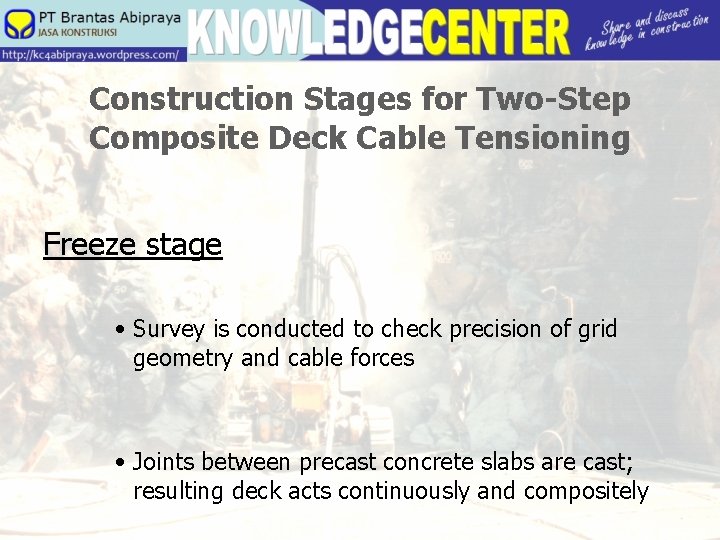 PT Brantas Abipraya
JASA KONSTRUKSI
http://kc4abipraya.wordpress.com/
KNOWLEDGECENTER
Share and discuss knowledge in construction

Construction Stages for Two-Step Composite Deck Cable Tensioning

Freeze stage

• Survey is conducted to check precision of grid geometry and cable forces

• Joints between precast concrete slabs are cast; resulting deck acts continuously and compositely